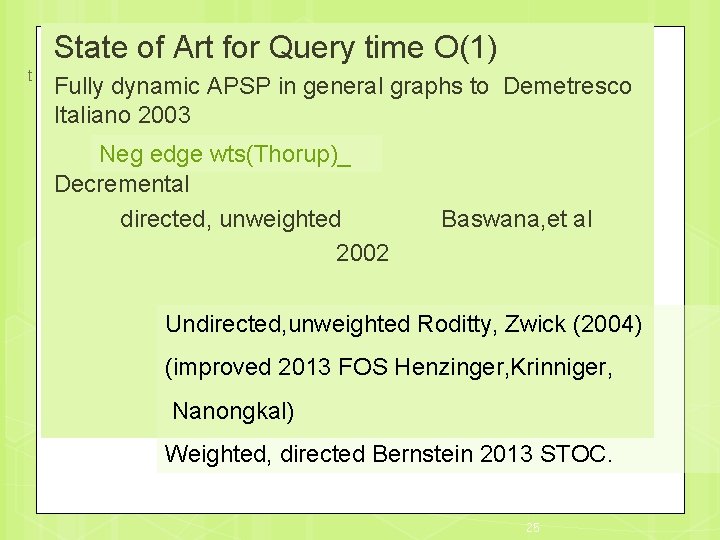 State of Art for Query time O(1)

t

Fully dynamic APSP in general graphs to Demetresco Italiano 2003

Neg edge wts(Thorup)_

Decremental

directed, unweighted Baswana,et al 2002

Undirected,unweighted Roditty, Zwick (2004)

(improved 2013 FOS Henzinger,Krinniger, Nanongkal)

Weighted, directed Bernstein 2013 STOC.

25